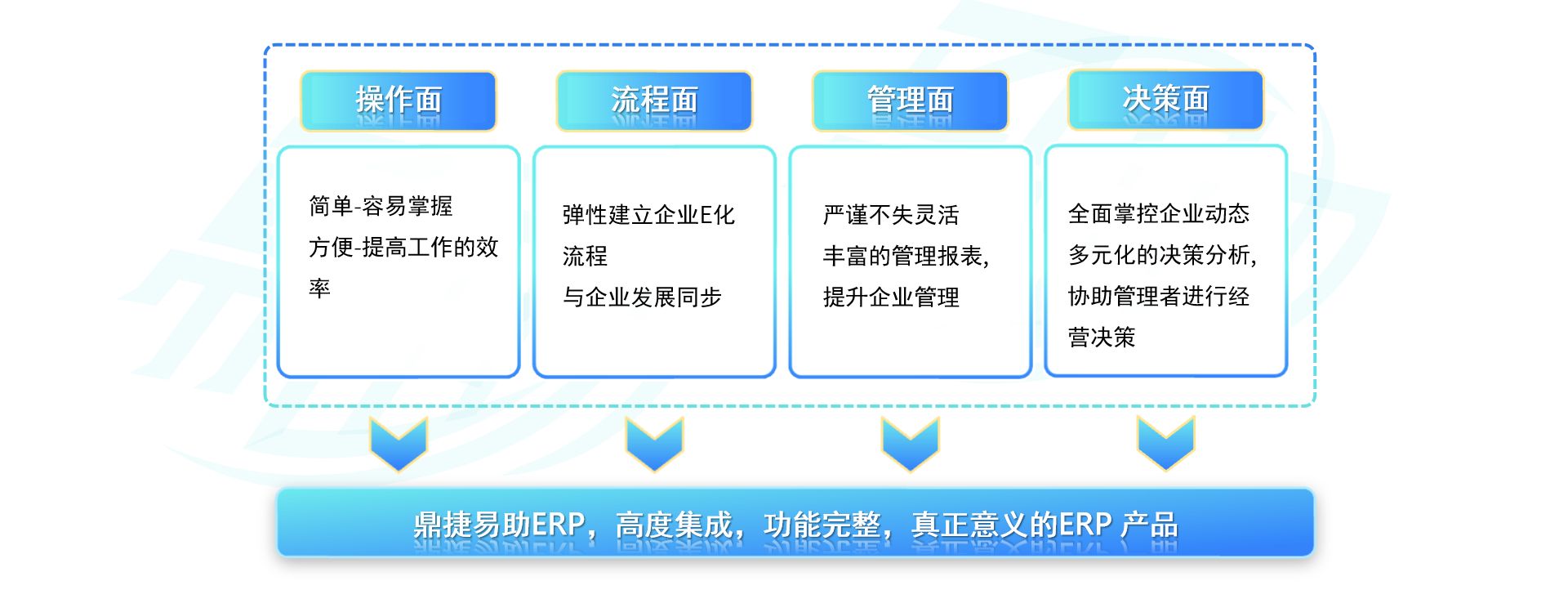 操作面

简单-容易掌握
方便-提高工作的效率

流程面

弹性建立企业E化流程
与企业发展同步

管理面

严谨不失灵活
丰富的管理报表,
提升企业管理

决策面

全面掌控企业动态
多元化的决策分析,
协助管理者进行经营决策

鼎捷易助ERP，高度集成，功能完整，真正意义的ERP 产品